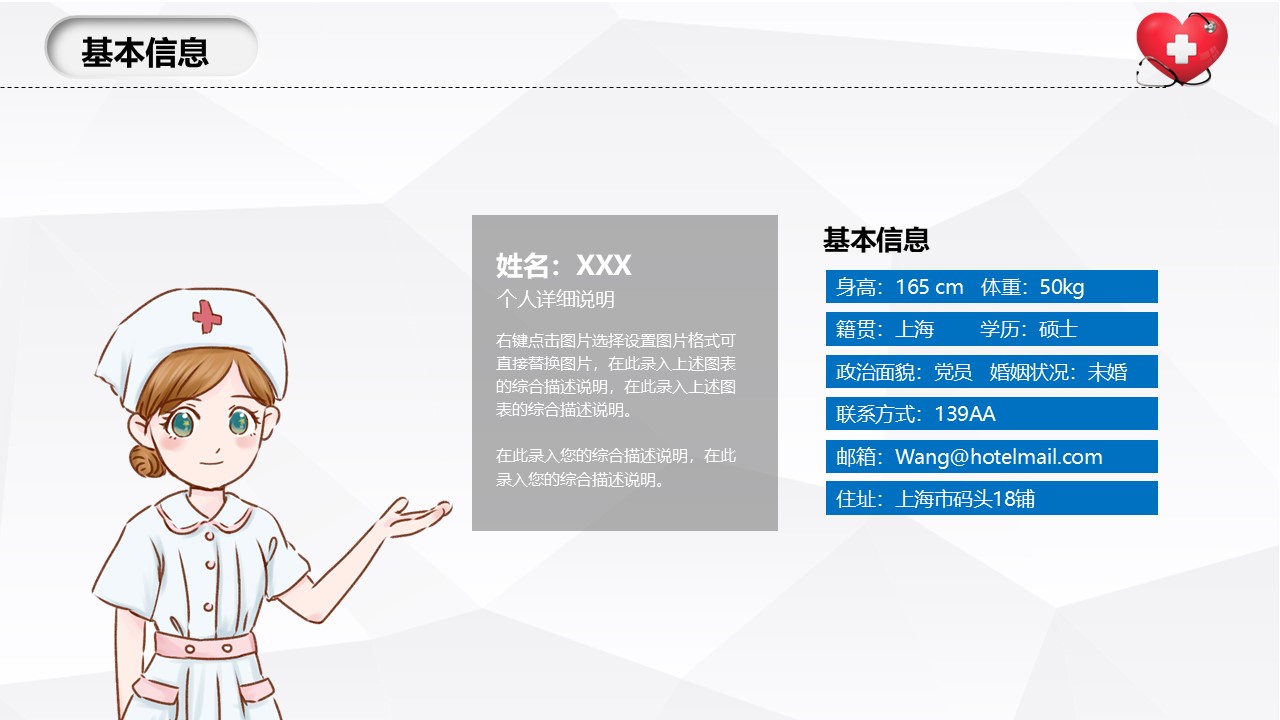 基本信息

姓名：XXX
个人详细说明

右键点击图片选择设置图片格式可直接替换图片，在此录入上述图表的综合描述说明，在此录入上述图表的综合描述说明。

在此录入您的综合描述说明，在此录入您的综合描述说明。

基本信息

身高：165 cm 体重：50kg

籍贯：上海 学历：硕士

政治面貌：党员 婚姻状况：未婚

联系方式：139AA

邮箱：Wang@hotelmail.com

住址：上海市码头18铺